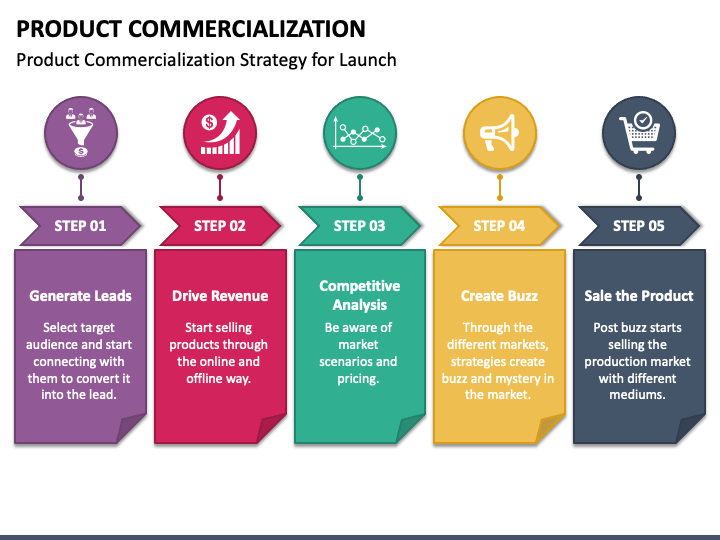 PRODUCT COMMERCIALIZATION
Product Commercialization Strategy for Launch

STEP 01

Generate Leads

Select target audience and start connecting with them to convert it into the lead.

STEP 02

Drive Revenue

Start selling products through the online and offline way.

STEP 03

Competitive Analysis

Be aware of market scenarios and pricing.

STEP 04

Create Buzz

Through the different markets, strategies create buzz and mystery in the market.

STEP 05

Sale the Product

Post buzz starts selling the production market with different mediums.